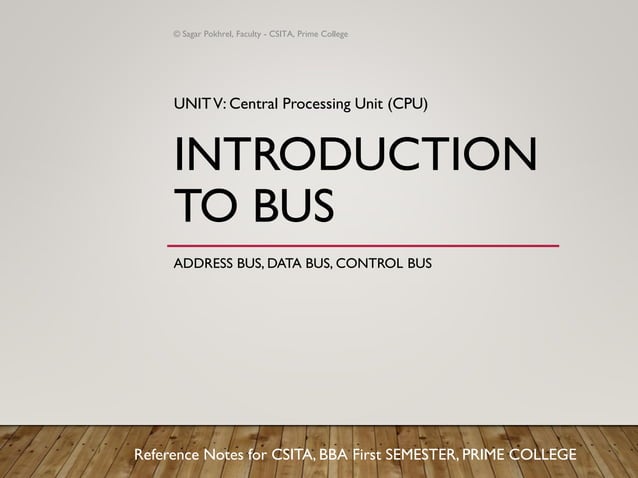 © Sagar Pokhrel, Faculty - CSITA, Prime College

UNIT V: Central Processing Unit (CPU)

INTRODUCTION TO BUS

ADDRESS BUS, DATA BUS, CONTROL BUS

Reference Notes for CSITA, BBA First SEMESTER, PRIME COLLEGE